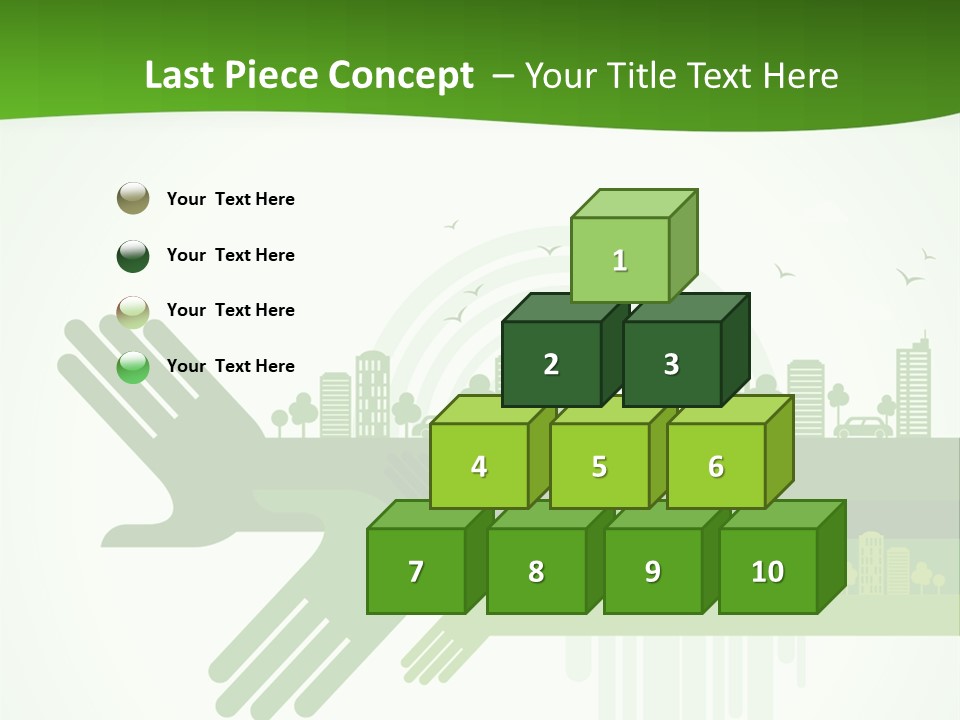 Last Piece Concept – Your Title Text Here

Your Text Here

Your Text Here

Your Text Here

Your Text Here

1

2

3

4

5

6

7

8

9

10